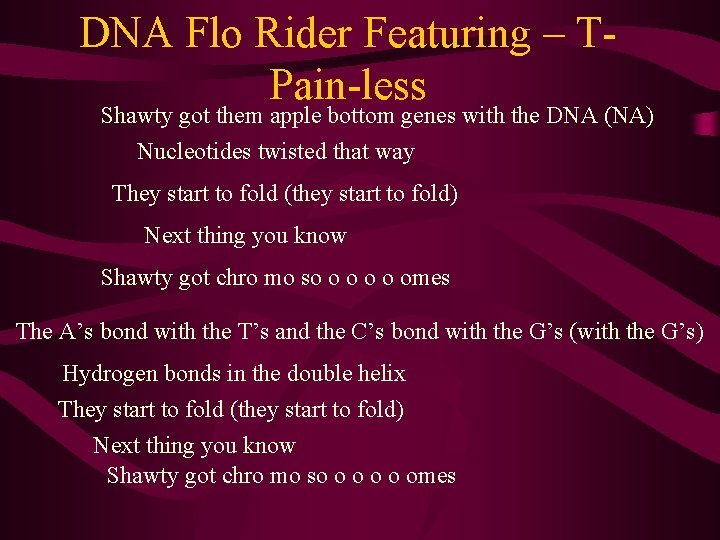 DNA Flo Rider Featuring – T-Pain-less

Shawty got them apple bottom genes with the DNA (NA)

Nucleotides twisted that way

They start to fold (they start to fold)

Next thing you know

Shawty got chro mo so o o o o omes

The A’s bond with the T’s and the C’s bond with the G’s (with the G’s)

Hydrogen bonds in the double helix

They start to fold (they start to fold)

Next thing you know

Shawty got chro mo so o o o o omes